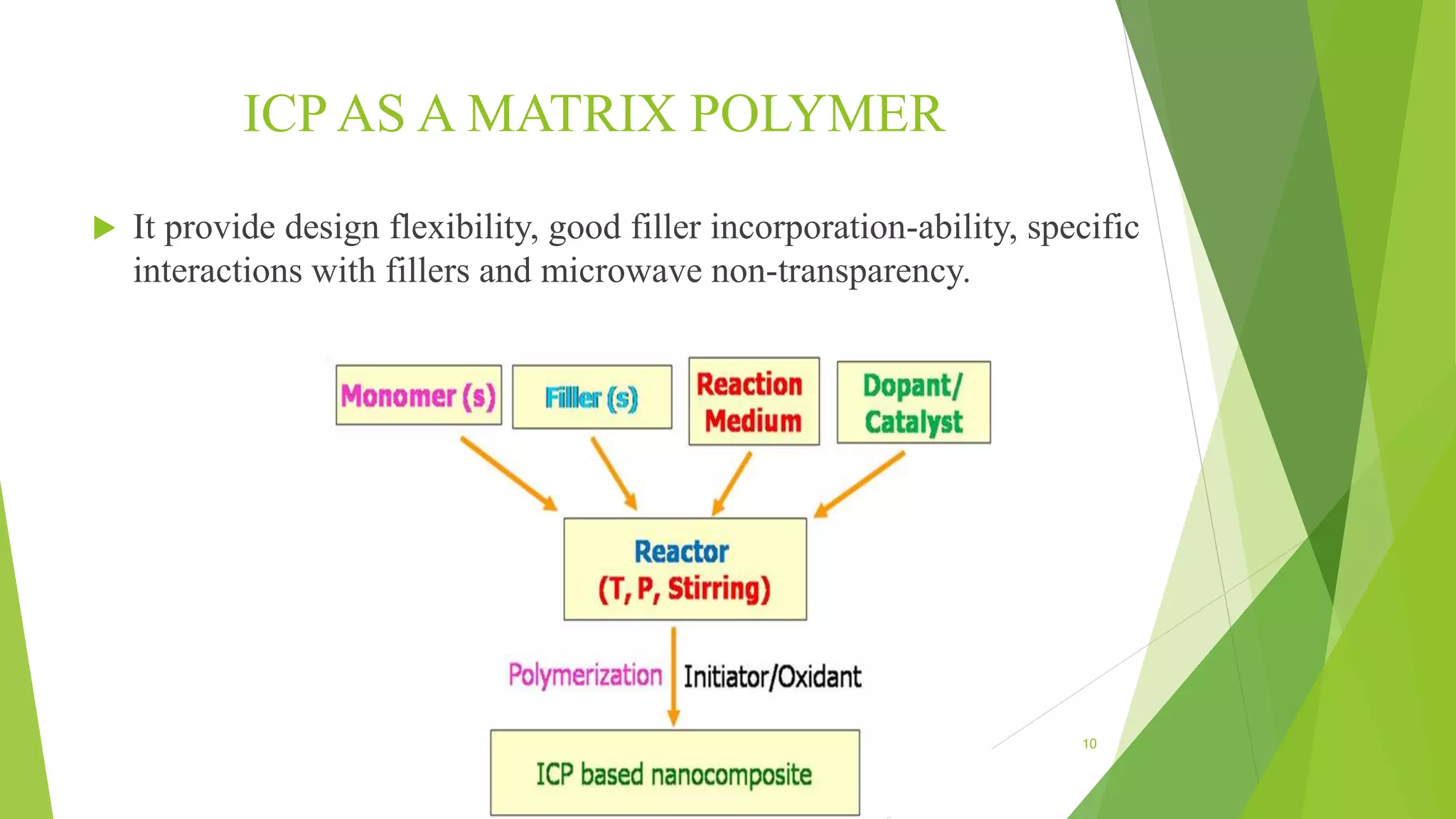 ICP AS A MATRIX POLYMER

It provide design flexibility, good filler incorporation-ability, specific interactions with fillers and microwave non-transparency.

Monomer (s)

Filler (s)

Reaction Medium

Dopant/ Catalyst

Reactor (T, P, Stirring)

Polymerization

Initiator/Oxidant

ICP based nanocomposite

10